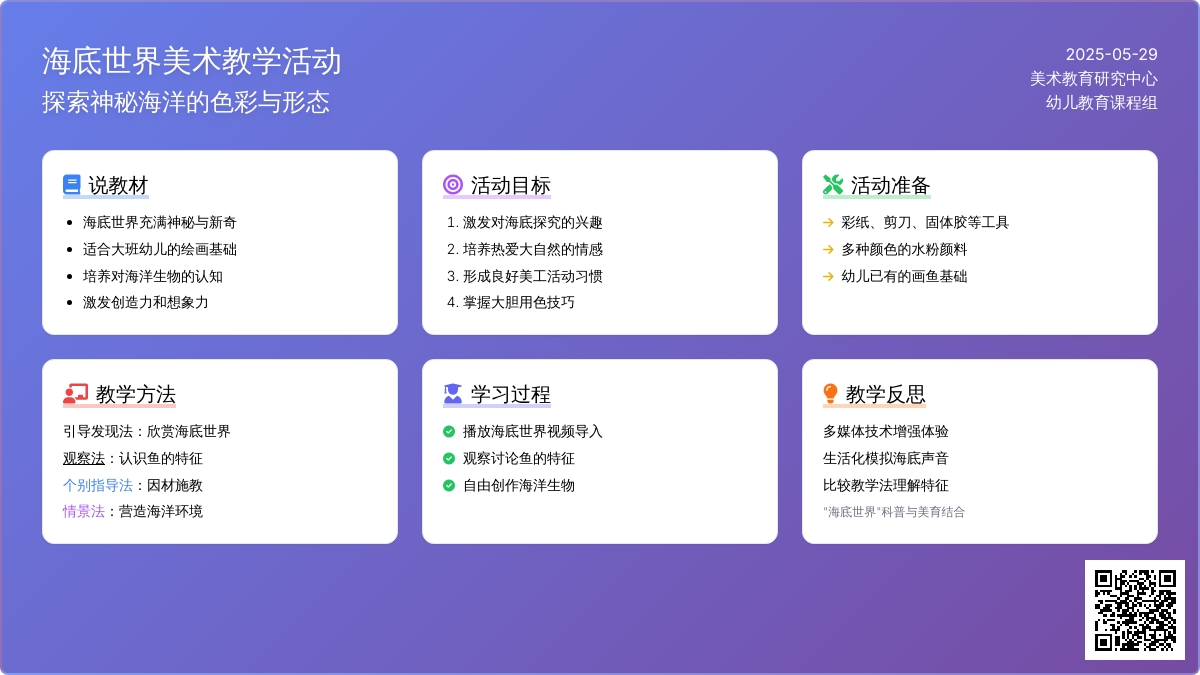 海底世界美术教学活动
探索神秘海洋的色彩与形态

2025-05-29
美术教育研究中心
幼儿教育课程组

说教材
- 海底世界充满神秘与新奇
- 适合大班幼儿的绘画基础
- 培养对海洋生物的认知
- 激发创造力和想象力

活动目标
1. 激发对海底探究的兴趣
2. 培养热爱大自然的情感
3. 形成良好美工活动习惯
4. 掌握大胆用色技巧

活动准备
→ 彩纸、剪刀、固体胶等工具
→ 多种颜色的水粉颜料
→ 幼儿已有的画鱼基础

教学方法
引导发现法：欣赏海底世界
观察法：认识鱼的特征
个别指导法：因材施教
情景法：营造海洋环境

学习过程
播放海底世界视频导入
观察讨论鱼的特征
自由创作海洋生物

教学反思
多媒体技术增强体验
生活化模拟海底声音
比较教学法理解特征
"海底世界"科普与美育结合